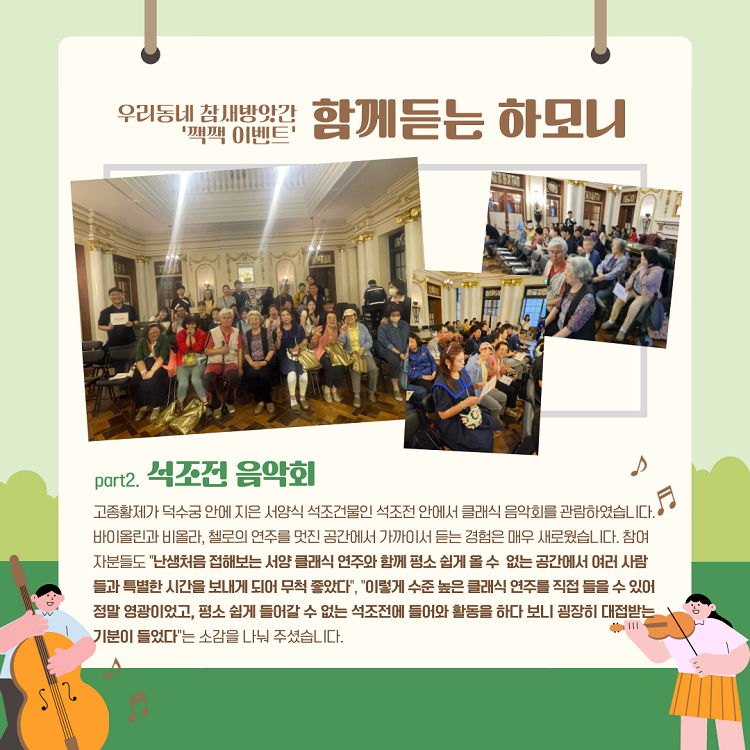 우리동네 참새방앗간
'짹짹 이벤트' 함께듣는 하모니

part2. 석조전 음악회

고종황제가 덕수궁 안에 지은 서양식 석조건물인 석조전 안에서 클래식 음악회를 관람하였습니다. 바이올린과 비올라, 첼로의 연주를 멋진 공간에서 가까이서 듣는 경험은 매우 새로웠습니다. 참여자분들도 "난생처음 접해보는 서양 클래식 연주와 함께 평소 쉽게 올 수 없는 공간에서 여러 사람들과 특별한 시간을 보내게 되어 무척 좋았다", "이렇게 수준 높은 클래식 연주를 직접 들을 수 있어 정말 영광이었고, 평소 쉽게 들어갈 수 없는 석조전에 들어와 활동을 하다 보니 굉장히 대접받는 기분이 들었다"는 소감을 나눠 주셨습니다.